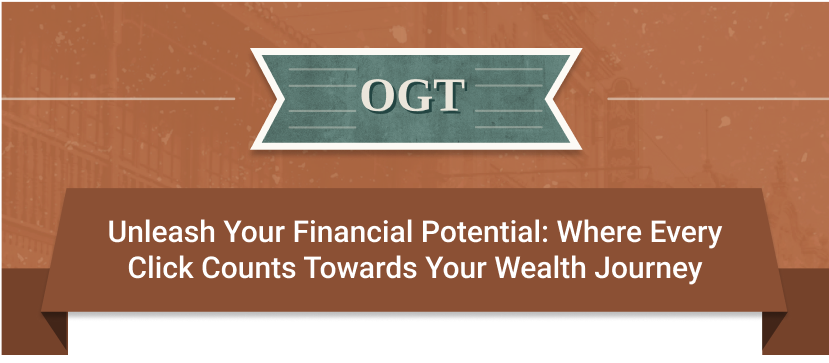 OGT

Unleash Your Financial Potential: Where Every Click Counts Towards Your Wealth Journey